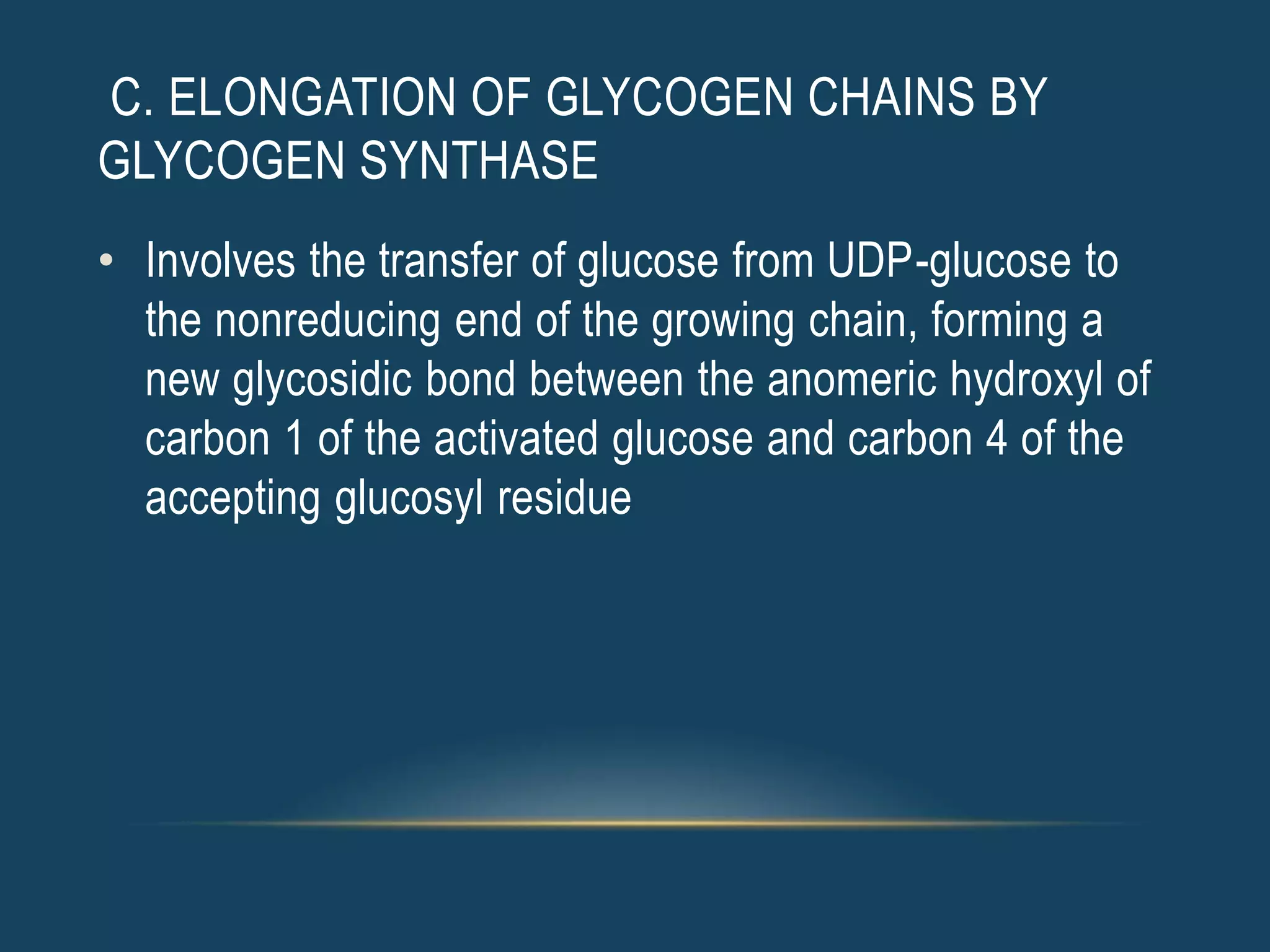 C. ELONGATION OF GLYCOGEN CHAINS BY GLYCOGEN SYNTHASE

• Involves the transfer of glucose from UDP-glucose to the nonreducing end of the growing chain, forming a new glycosidic bond between the anomeric hydroxyl of carbon 1 of the activated glucose and carbon 4 of the accepting glucosyl residue